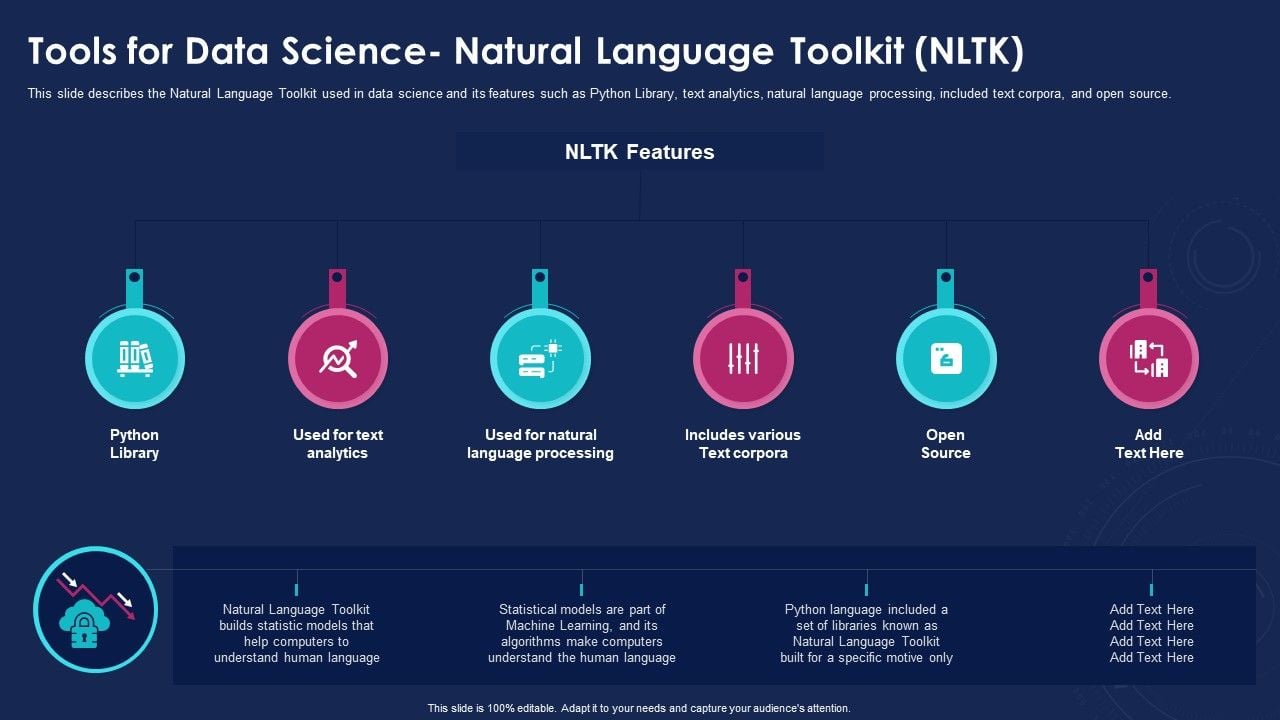 Tools for Data Science- Natural Language Toolkit (NLTK)

This slide describes the Natural Language Toolkit used in data science and its features such as Python Library, text analytics, natural language processing, included text corpora, and open source.

NLTK Features

Python Library

Used for text analytics

Used for natural language processing

Includes various Text corpora

Open Source

Add Text Here

Natural Language Toolkit builds statistic models that help computers to understand human language

Statistical models are part of Machine Learning, and its algorithms make computers understand the human language

Python language included a set of libraries known as Natural Language Toolkit built for a specific motive only

Add Text Here
Add Text Here
Add Text Here
Add Text Here

This slide is 100% editable. Adapt it to your needs and capture your audience's attention.